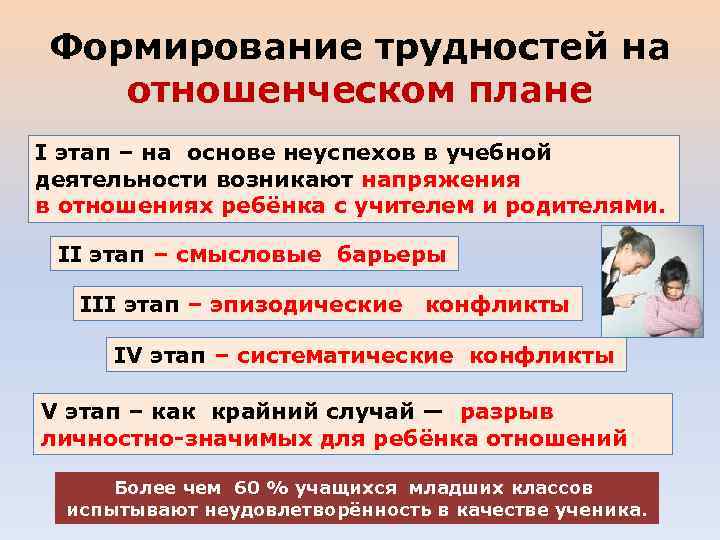 Формирование трудностей на отношенческом плане

I этап – на основе неуспехов в учебной деятельности возникают напряжения в отношениях ребёнка с учителем и родителями.

II этап – смысловые барьеры

III этап – эпизодические конфликты

IV этап – систематические конфликты

V этап – как крайний случай — разрыв личностно-значимых для ребёнка отношений

Более чем 60 % учащихся младших классов испытывают неудовлетворённость в качестве ученика.